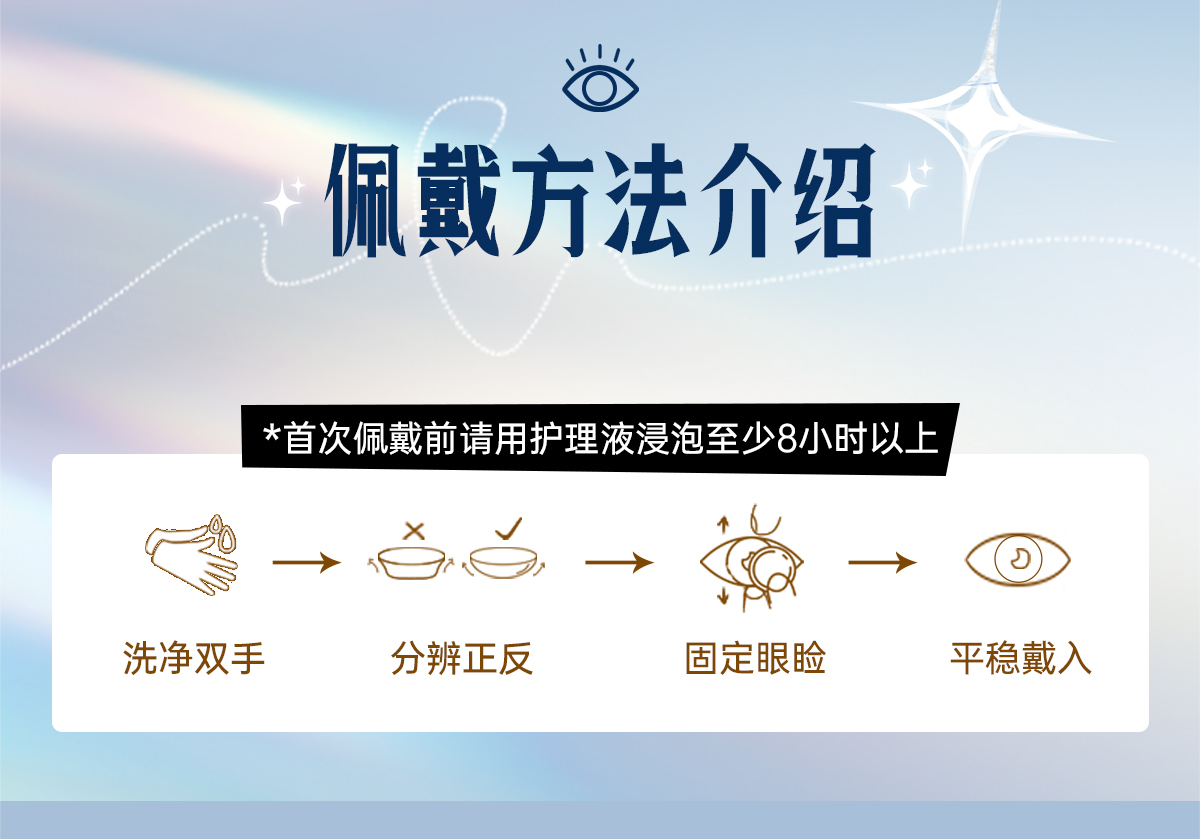 佩戴方法介绍

*首次佩戴前请用护理液浸泡至少8小时以上

洗净双手

分辨正反

固定眼睑

平稳戴入